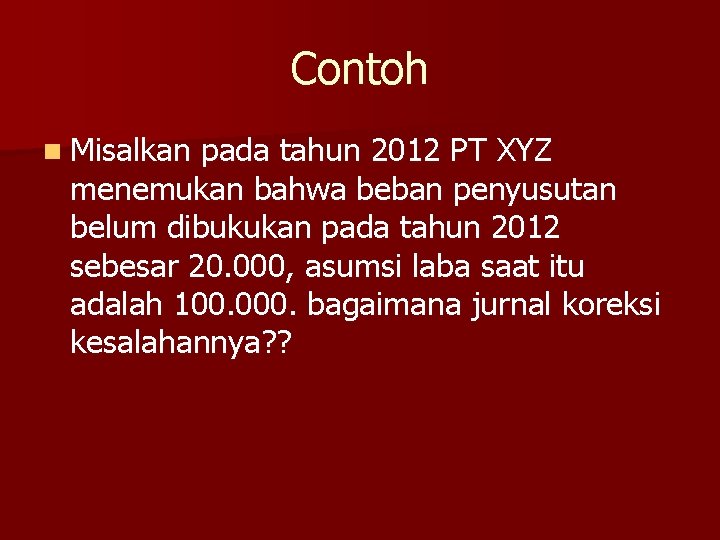 Contoh

Misalkan pada tahun 2012 PT XYZ menemukan bahwa beban penyusutan belum dibukukan pada tahun 2012 sebesar 20.000, asumsi laba saat itu adalah 100.000. bagaimana jurnal koreksi kesalahannya??